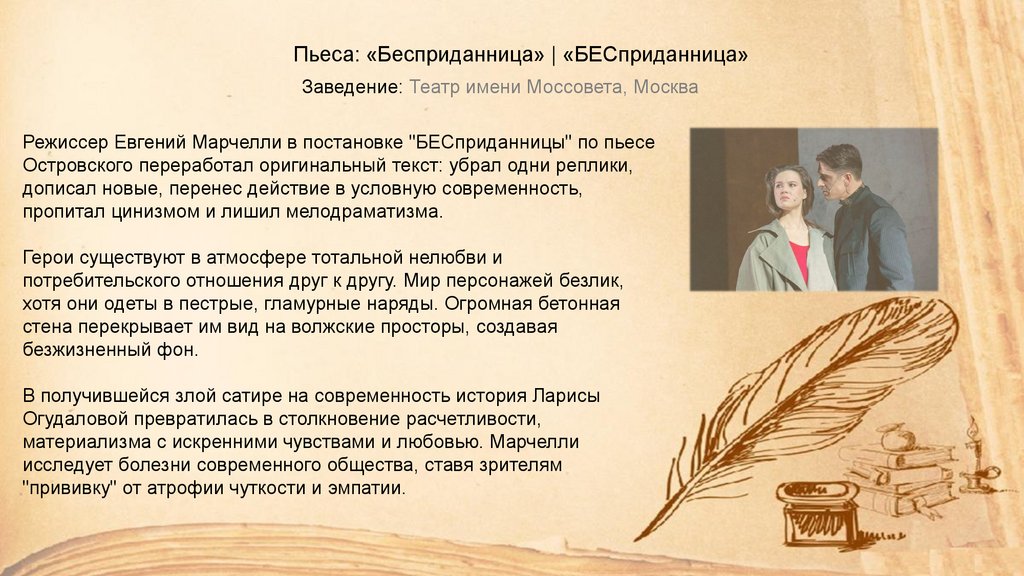 Пьеса: «Бесприданница» | «БЕСприданница»

Заведение: Театр имени Моссовета, Москва

Режиссер Евгений Марчелли в постановке "БЕСприданницы" по пьесе Островского переработал оригинальный текст: убрал одни реплики, дописал новые, перенес действие в условную современность, пропитал цинизмом и лишил мелодраматизма.

Герои существуют в атмосфере тотальной нелюбви и потребительского отношения друг к другу. Мир персонажей безлик, хотя они одеты в пестрые, гламурные наряды. Огромная бетонная стена перекрывает им вид на волжские просторы, создавая безжизненный фон.

В получившейся злой сатире на современность история Ларисы Огудаловой превратилась в столкновение расчетливости, материализма с искренними чувствами и любовью. Марчелли исследует болезни современного общества, ставя зрителям "прививку" от атрофии чуткости и эмпатии.